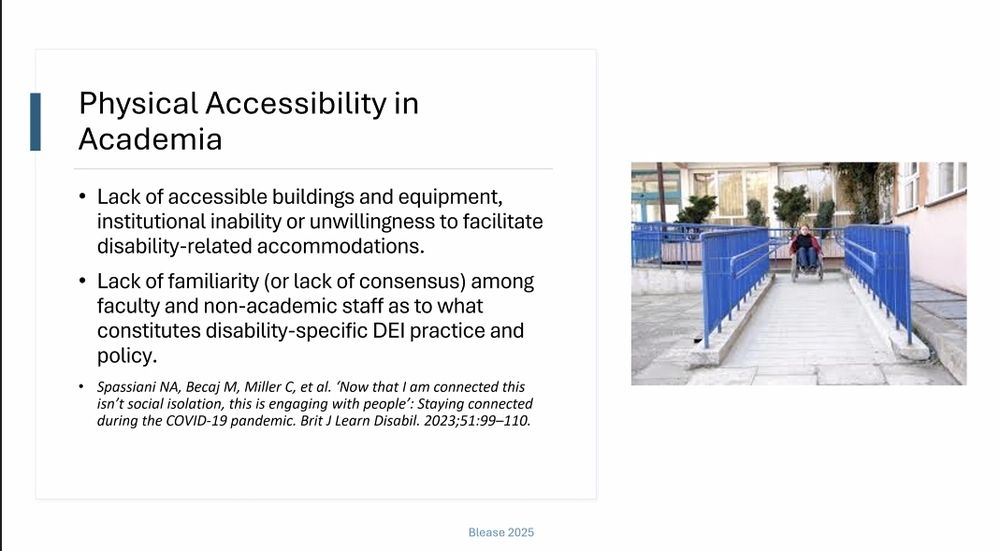 Physical Accessibility in Academia

• Lack of accessible buildings and equipment, institutional inability or unwillingness to facilitate disability-related accommodations.

• Lack of familiarity (or lack of consensus) among faculty and non-academic staff as to what constitutes disability-specific DEI practice and policy.

• Spassiani NA, Becaj M, Miller C, et al. 'Now that I am connected this isn't social isolation, this is engaging with people': Staying connected during the COVID-19 pandemic. Brit J Learn Disabil. 2023;51:99–110.

Blease 2025